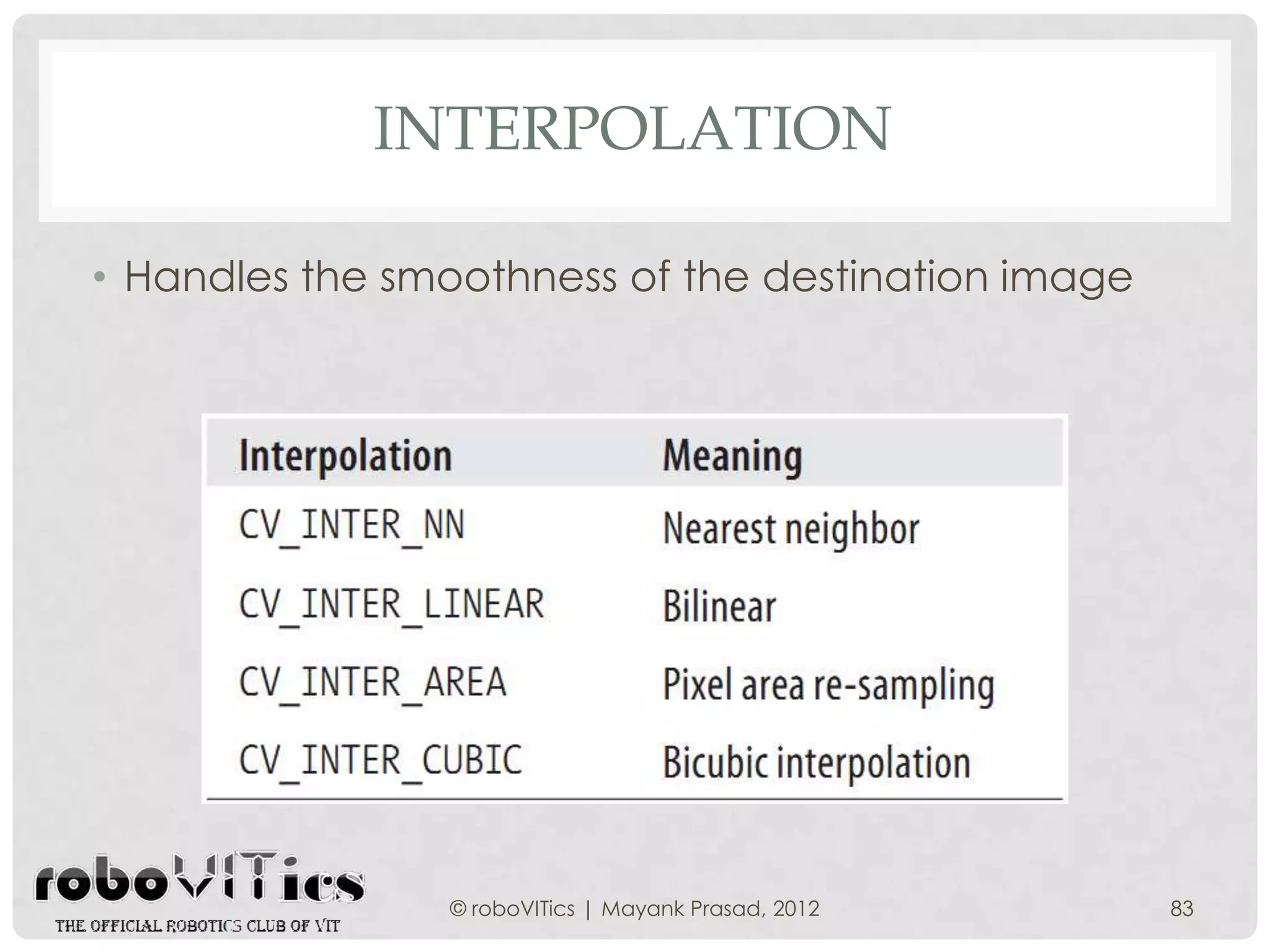 INTERPOLATION

• Handles the smoothness of the destination image

| Interpolation | Meaning |
|---|---|
| CV_INTER_NN | Nearest neighbor |
| CV_INTER_LINEAR | Bilinear |
| CV_INTER_AREA | Pixel area re-sampling |
| CV_INTER_CUBIC | Bicubic interpolation |

roboVITics
THE OFFICIAL ROBOTICS CLUB OF VIT

© roboVITics | Mayank Prasad, 2012

83